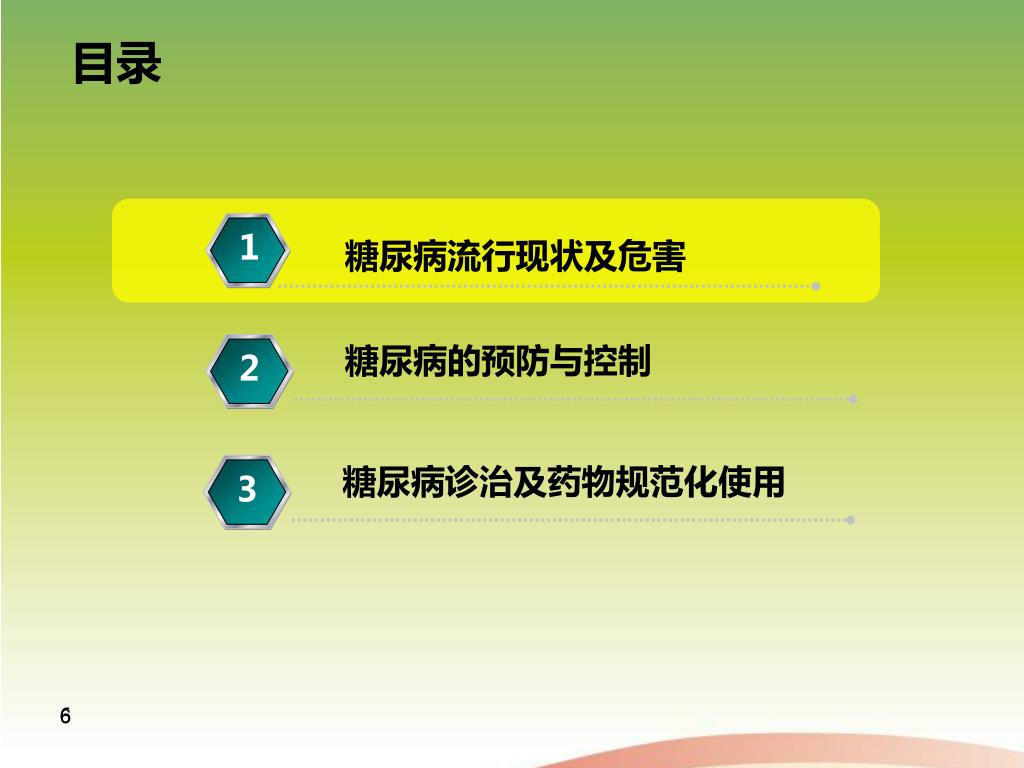 目录

1 糖尿病流行现状及危害

2 糖尿病的预防与控制

3 糖尿病诊治及药物规范化使用

6